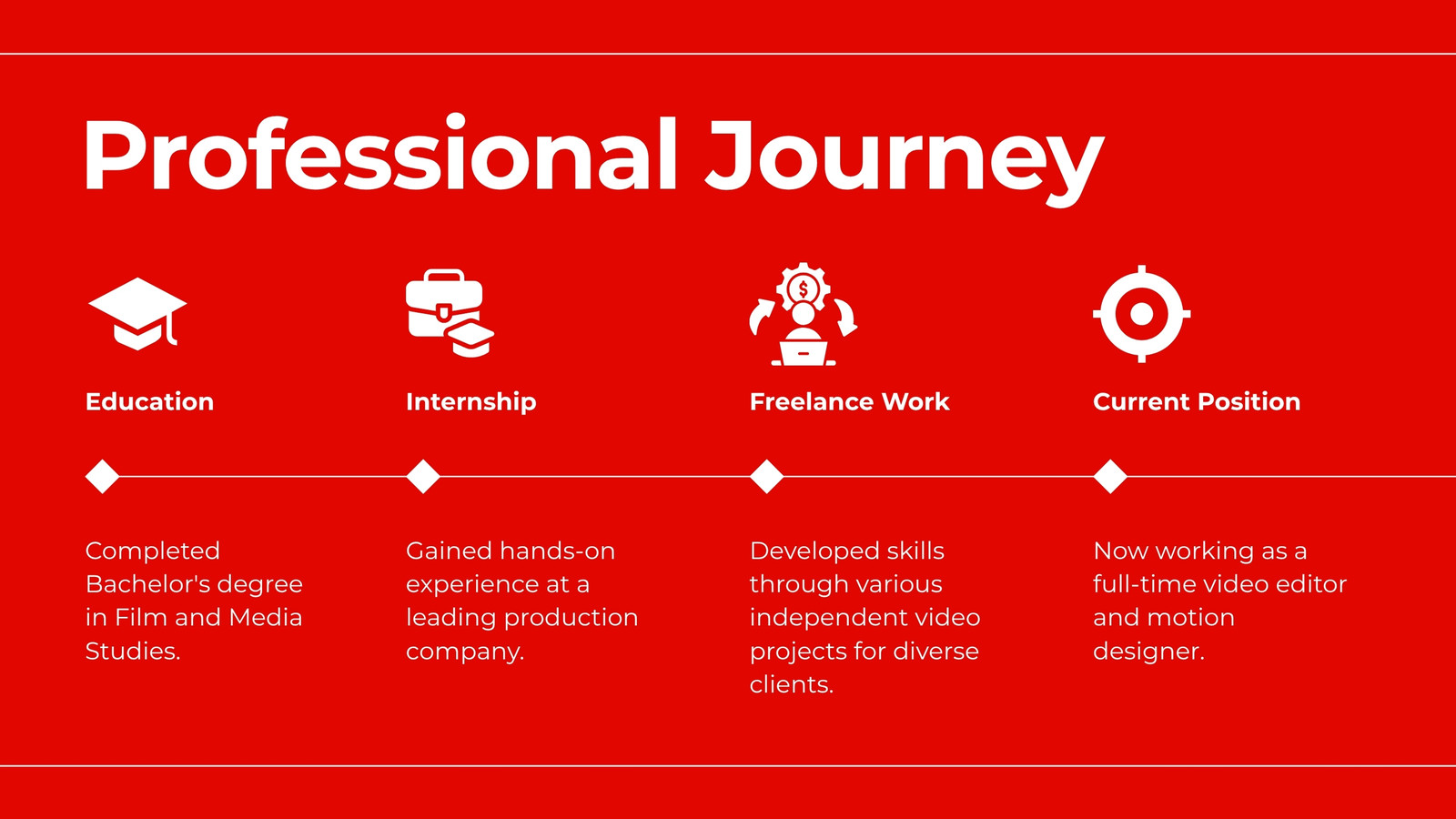 Professional Journey

Education

Completed Bachelor's degree in Film and Media Studies.

Internship

Gained hands-on experience at a leading production company.

Freelance Work

Developed skills through various independent video projects for diverse clients.

Current Position

Now working as a full-time video editor and motion designer.